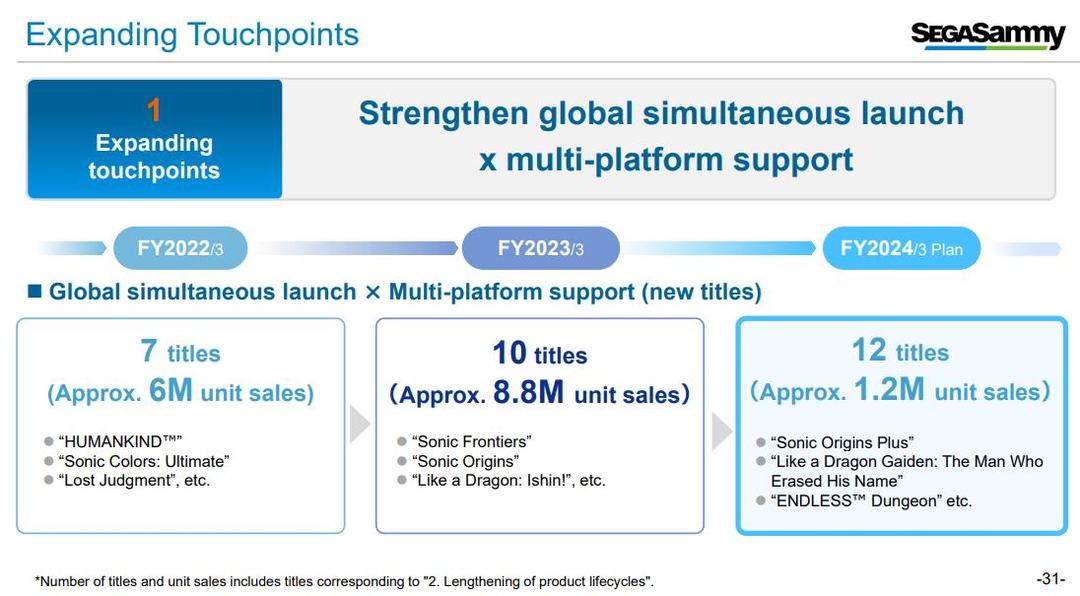 Expanding Touchpoints

SEGASammy

1
Expanding touchpoints

Strengthen global simultaneous launch x multi-platform support

FY2022/3

FY2023/3

FY2024/3 Plan

■ Global simultaneous launch × Multi-platform support (new titles)

7 titles
(Approx. 6M unit sales)

● “HUMANKIND™”
● “Sonic Colors: Ultimate”
● “Lost Judgment”, etc.

10 titles
(Approx. 8.8M unit sales)

● “Sonic Frontiers”
● “Sonic Origins”
● “Like a Dragon: Ishin!”, etc.

12 titles
(Approx. 1.2M unit sales)

● “Sonic Origins Plus”
● “Like a Dragon Gaiden: The Man Who Erased His Name”
● “ENDLESS™ Dungeon” etc.

*Number of titles and unit sales includes titles corresponding to "2. Lengthening of product lifecycles".

-31-